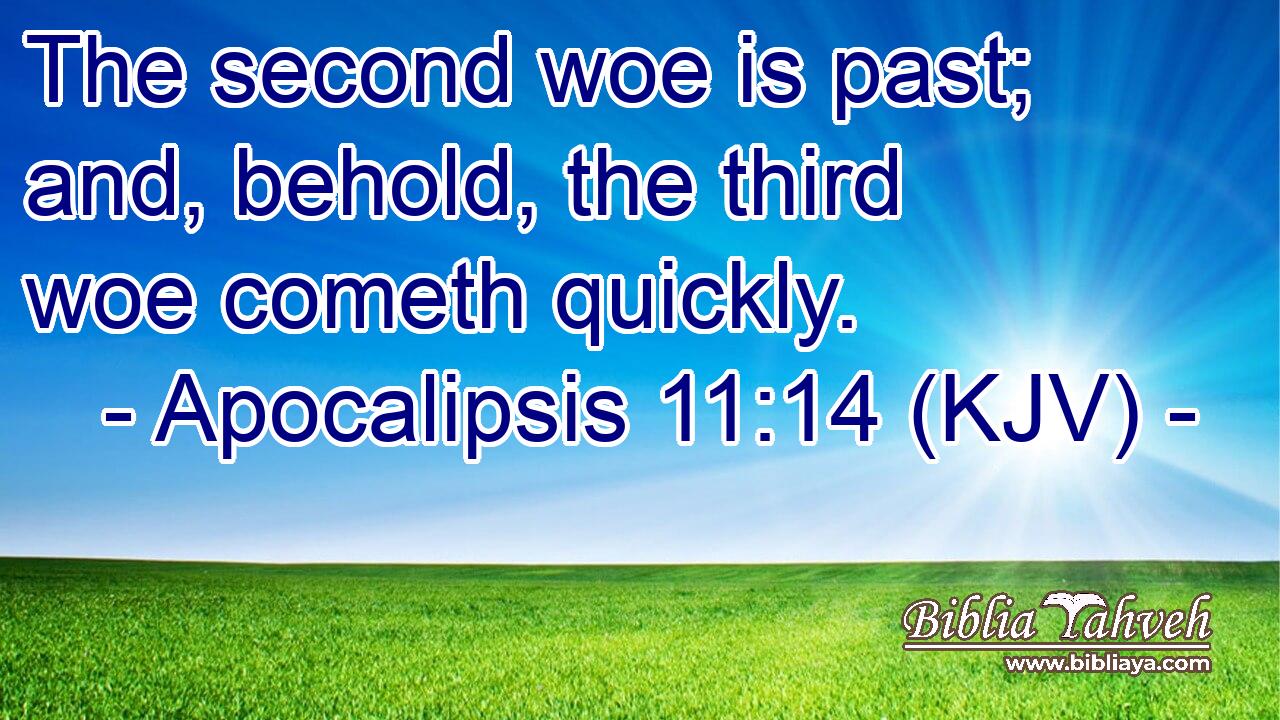 The second woe is past; and, behold, the third woe cometh quickly.
- Apocalipsis 11:14 (KJV) -

Biblia Yahveh
www.bibliaya.com